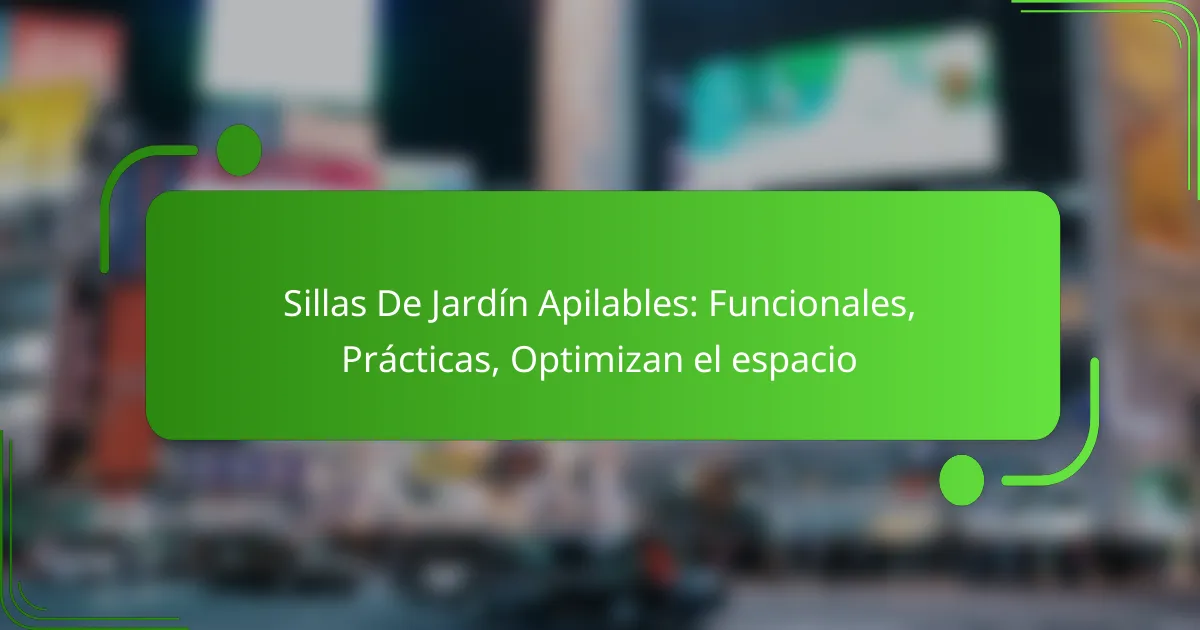 Sillas De Jardín Apilables: Funcionales, Prácticas, Optimizan el espacio